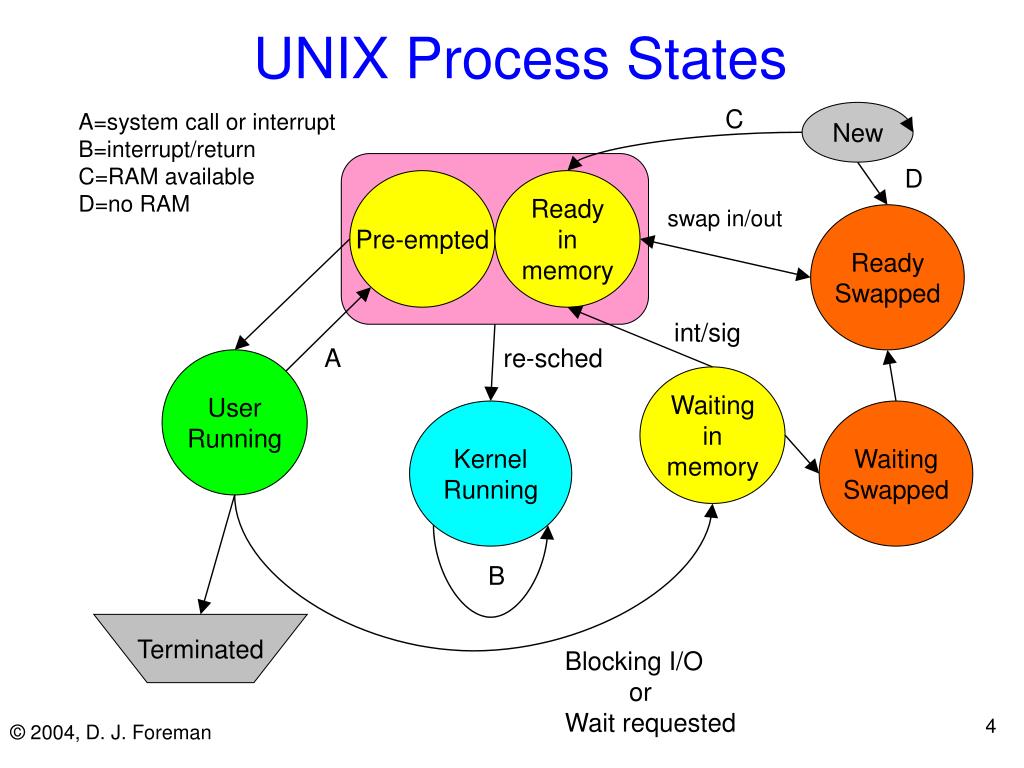 UNIX Process States

A=system call or interrupt
B=interrupt/return
C=RAM available
D=no RAM

C

New

D

Pre-empted

Ready in memory

swap in/out

Ready Swapped

int/sig

A

re-sched

User Running

Kernel Running

Waiting in memory

Waiting Swapped

B

Terminated

Blocking I/O
or
Wait requested

© 2004, D. J. Foreman

4